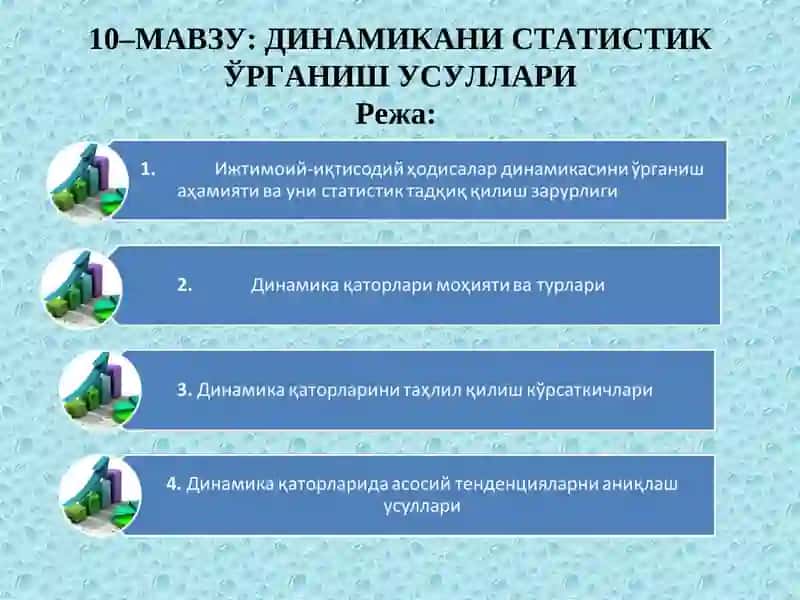 10–МАВЗУ: ДИНАМИКАНИ СТАТИСТИК ЎРГАНИШ УСУЛЛАРИ
Режа:

1. Ижтимоий-иқтисодий ҳодисалар динамикасини ўрганиш аҳамияти ва уни статистик тадқиқ қилиш зарурлиги

2. Динамика қаторлари моҳияти ва турлари

3. Динамика қаторларини таҳлил қилиш кўрсаткичлари

4. Динамика қаторларида асосий тенденцияларни аниқлаш усуллари